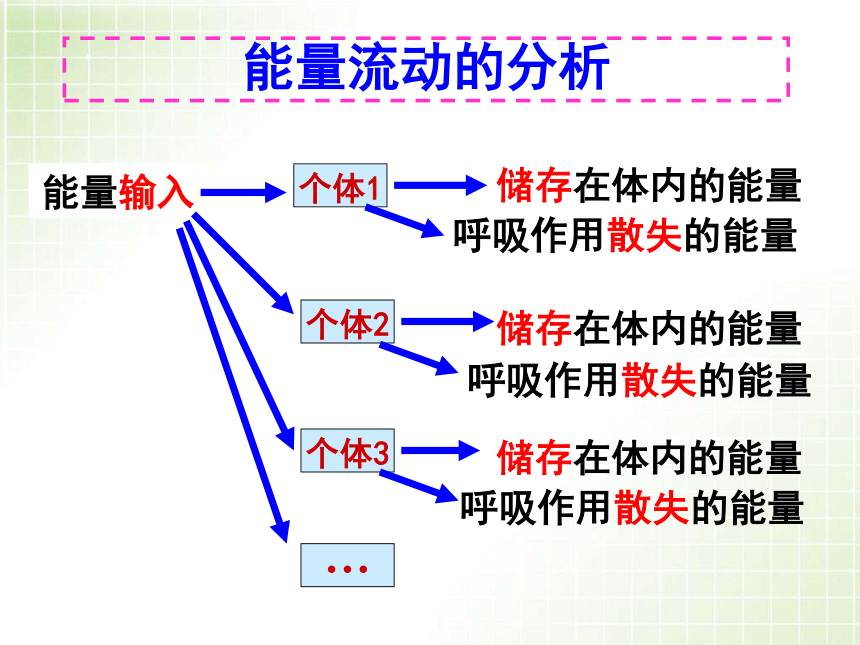 能量流动的分析

能量输入

个体1
储存在体内的能量
呼吸作用散失的能量

个体2
储存在体内的能量
呼吸作用散失的能量

个体3
储存在体内的能量
呼吸作用散失的能量

…